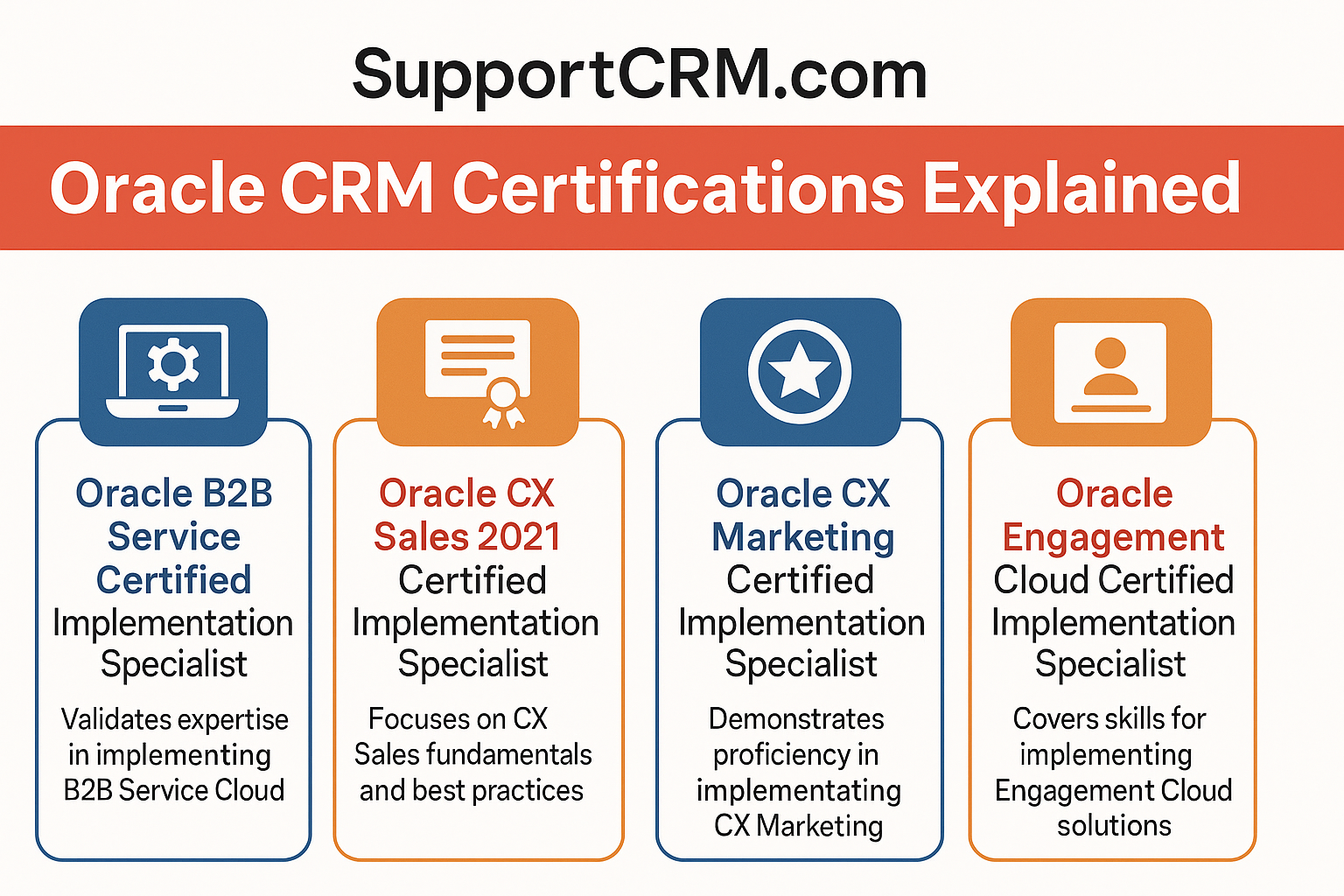 SupportCRM.com

Oracle CRM Certifications Explained

Oracle B2B Service Certified Implementation Specialist

Validates expertise in implementing B2B Service Cloud

Oracle CX Sales 2021 Certified Implementation Specialist

Focuses on CX Sales fundamentals and best practices

Oracle CX Marketing Certified Implementation Specialist

Demonstrates proficiency in implementating CX Marketing

Oracle Engagement Cloud Certified Implementation Specialist

Covers skills for implementing Engagement Cloud solutions